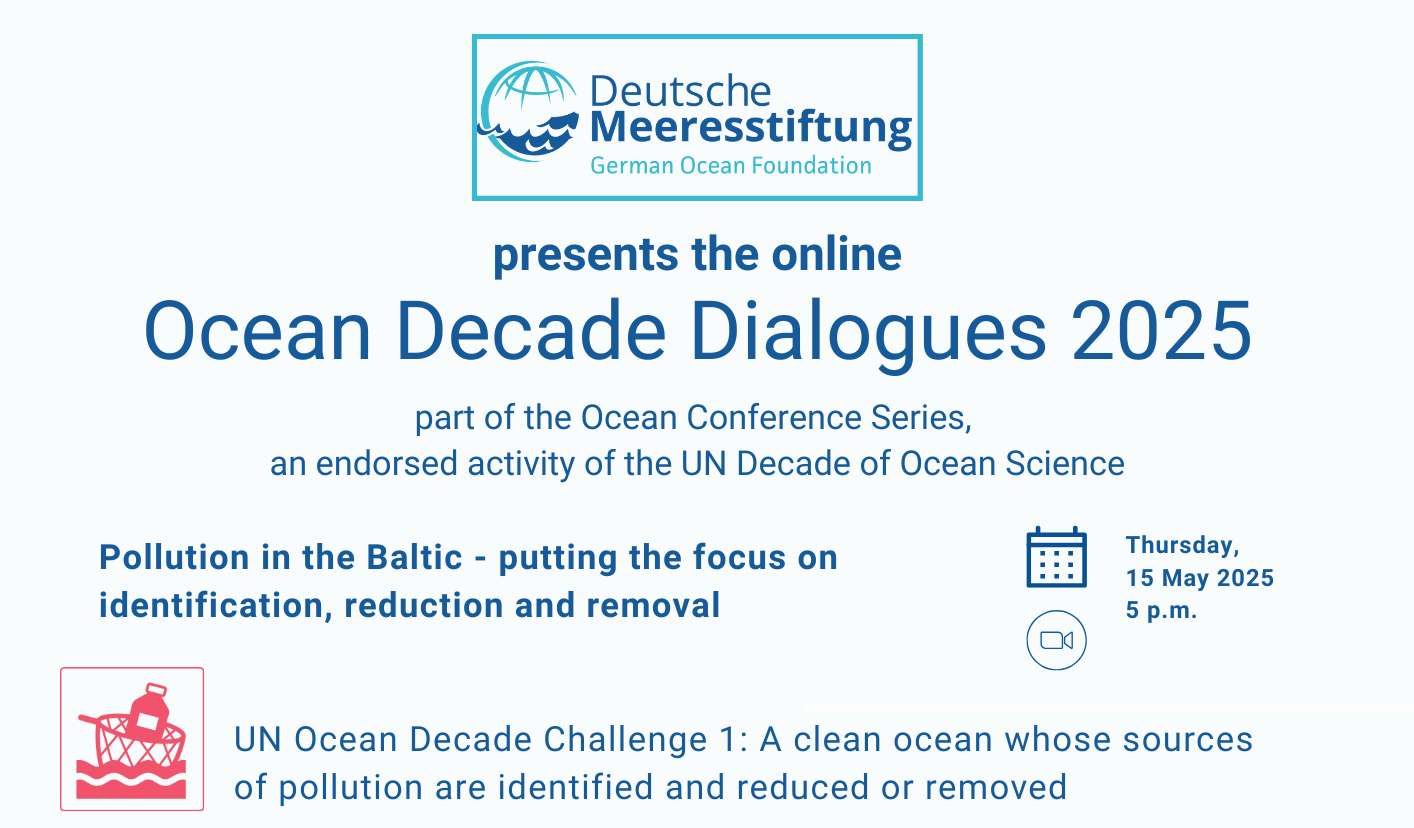 Deutsche
Meeresstiftung
German Ocean Foundation

presents the online
Ocean Decade Dialogues 2025

part of the Ocean Conference Series,
an endorsed activity of the UN Decade of Ocean Science

Pollution in the Baltic - putting the focus on identification, reduction and removal

Thursday,
15 May 2025
5 p.m.

UN Ocean Decade Challenge 1: A clean ocean whose sources of pollution are identified and reduced or removed